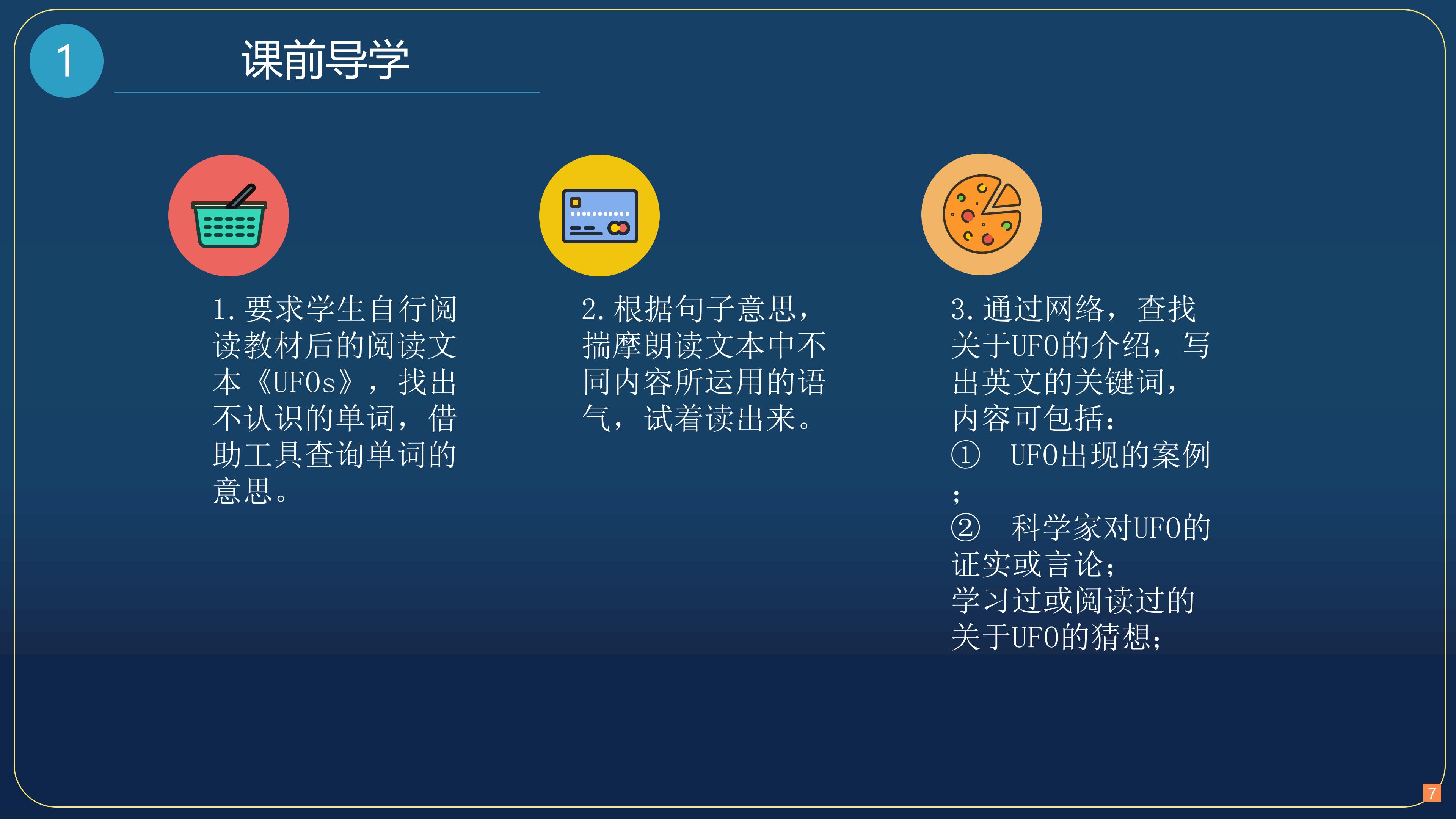 1

课前导学

1.要求学生自行阅读教材后的阅读文本《UFOs》，找出不认识的单词，借助工具查询单词的意思。

2.根据句子意思，揣摩朗读文本中不同内容所运用的语气，试着读出来。

3.通过网络，查找关于UFO的介绍，写出英文的关键词，内容可包括：
① UFO出现的案例；
② 科学家对UFO的证实或言论；
学习过或阅读过的关于UFO的猜想；

7